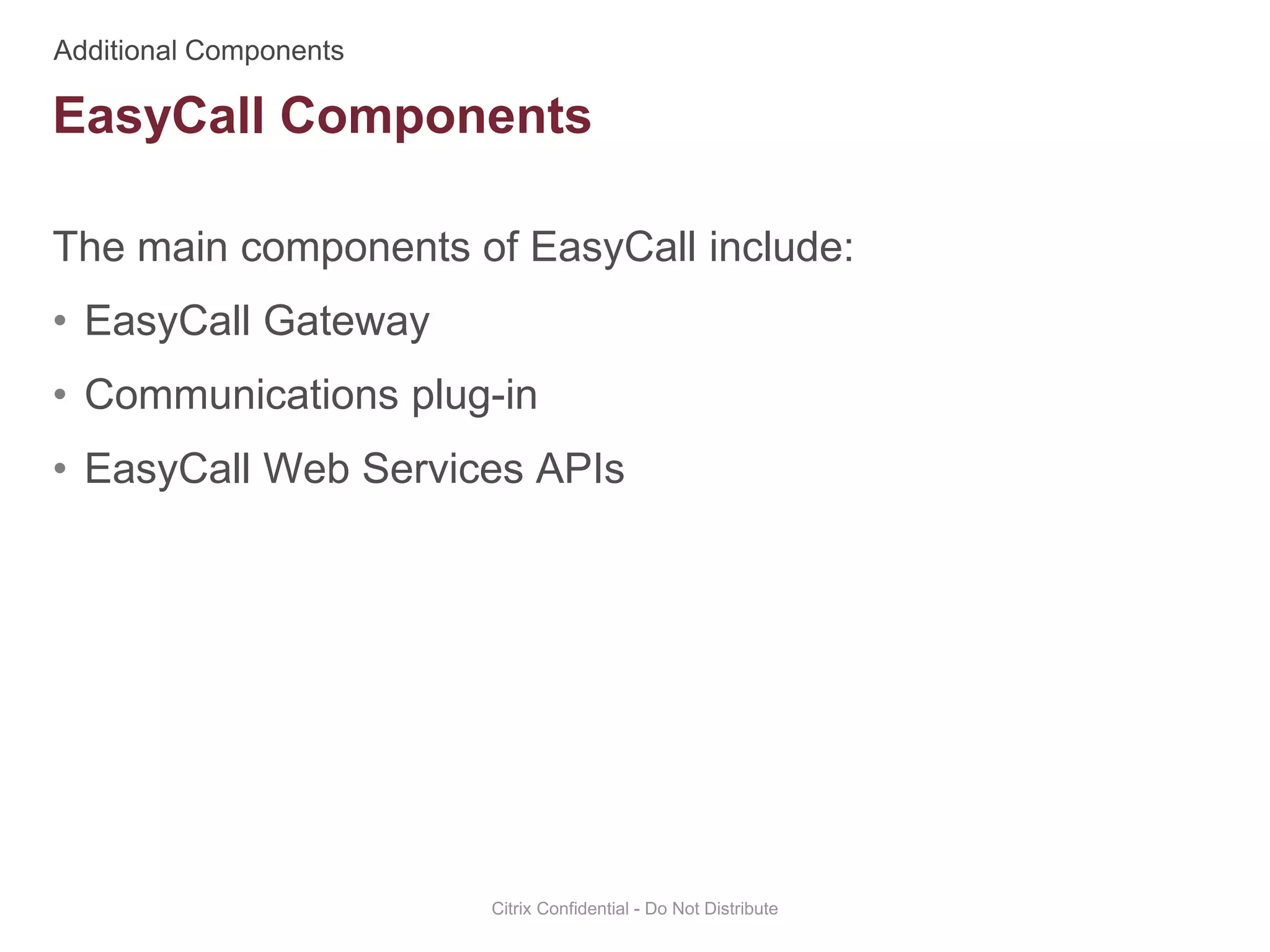 Additional Components

EasyCall Components

The main components of EasyCall include:

• EasyCall Gateway

• Communications plug-in

• EasyCall Web Services APIs

Citrix Confidential - Do Not Distribute